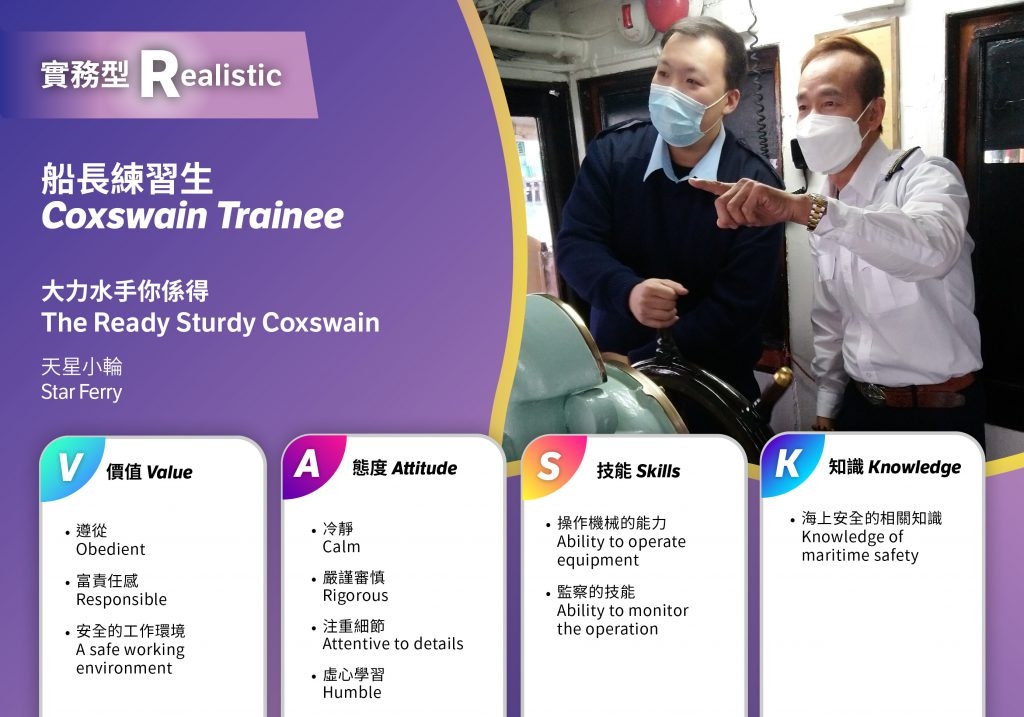 實務型 Realistic

船長練習生
Coxswain Trainee

大力水手你係得
The Ready Sturdy Coxswain

天星小輪
Star Ferry

V 價值 Value

• 遵從
Obedient

• 富責任感
Responsible

• 安全的工作環境
A safe working environment

A 態度 Attitude

• 冷靜
Calm

• 嚴謹審慎
Rigorous

• 注重細節
Attentive to details

• 虛心學習
Humble

S 技能 Skills

• 操作機械的能力
Ability to operate equipment

• 監察的技能
Ability to monitor the operation

K 知識 Knowledge

• 海上安全的相關知識
Knowledge of maritime safety